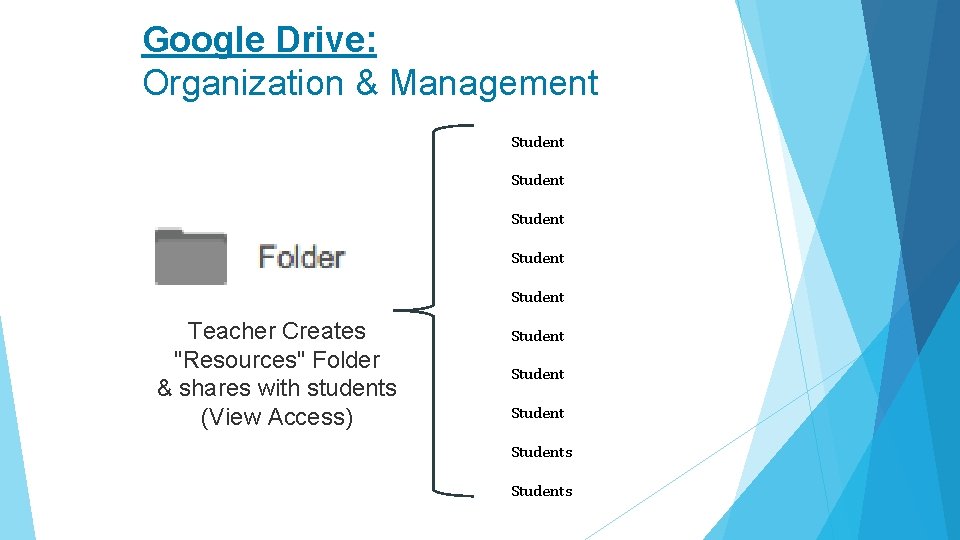 Google Drive:
Organization & Management

Folder

Teacher Creates "Resources" Folder & shares with students (View Access)

Student

Student

Student

Student

Student

Student

Student

Student

Students

Students